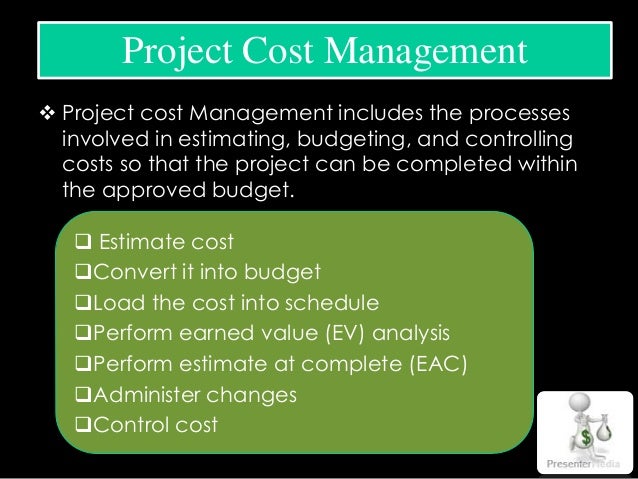 Project Cost Management

❖ Project cost Management includes the processes involved in estimating, budgeting, and controlling costs so that the project can be completed within the approved budget.

❑ Estimate cost
❑Convert it into budget
❑Load the cost into schedule
❑Perform earned value (EV) analysis
❑Perform estimate at complete (EAC)
❑Administer changes
❑Control cost

$

PresenterMedia